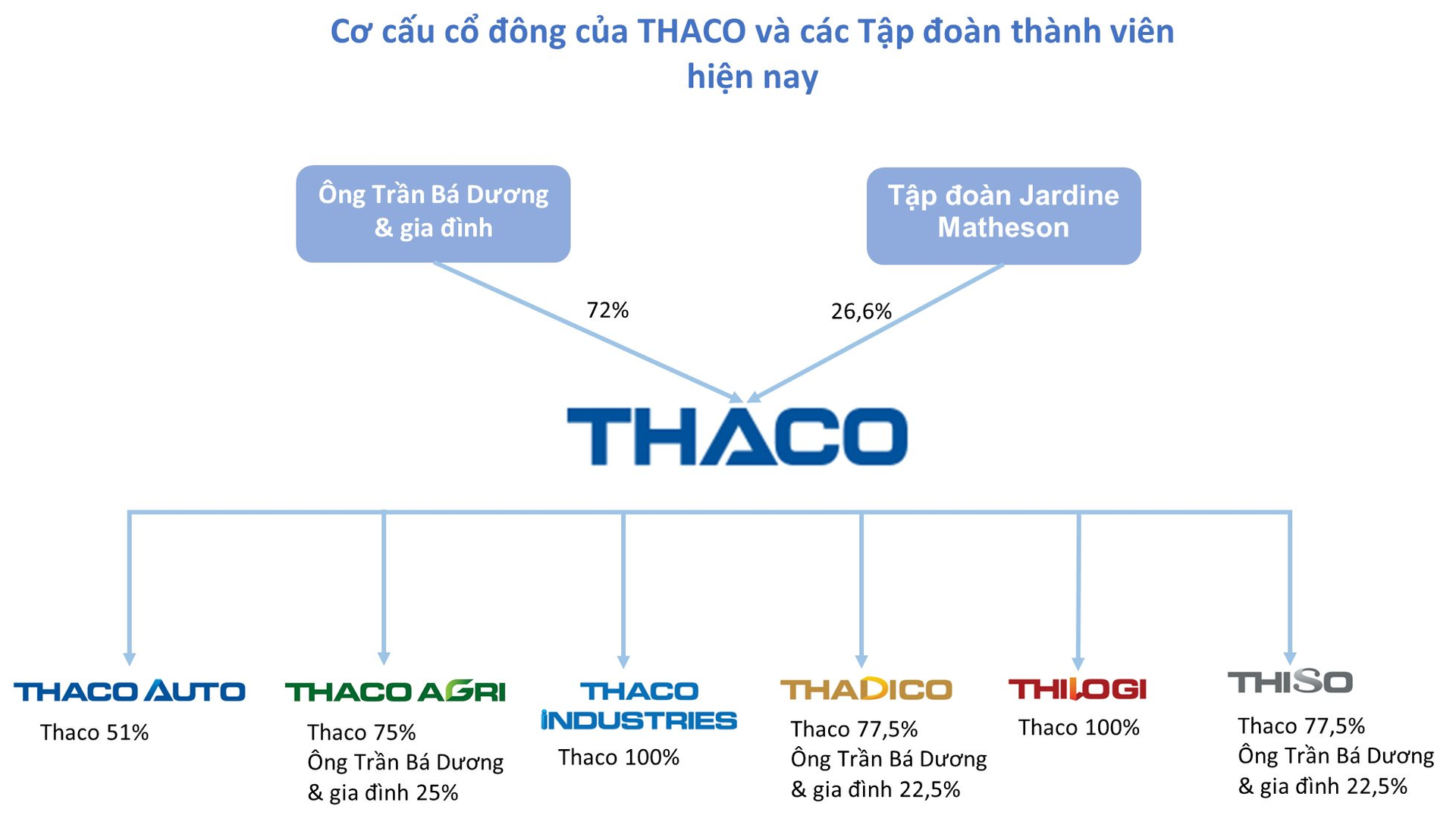 Cơ cấu cổ đông của THACO và các Tập đoàn thành viên hiện nay

Ông Trần Bá Dương & gia đình

Tập đoàn Jardine Matheson

72%

26,6%

THACO

THACO AUTO
Thaco 51%

THACO AGRI
Thaco 75%
Ông Trần Bá Dương & gia đình 25%

THACO INDUSTRIES
Thaco 100%

THADICO
Thaco 77,5%
Ông Trần Bá Dương & gia đình 22,5%

THILOGI
Thaco 100%

THISO
Thaco 77,5%
Ông Trần Bá Dương & gia đình 22,5%